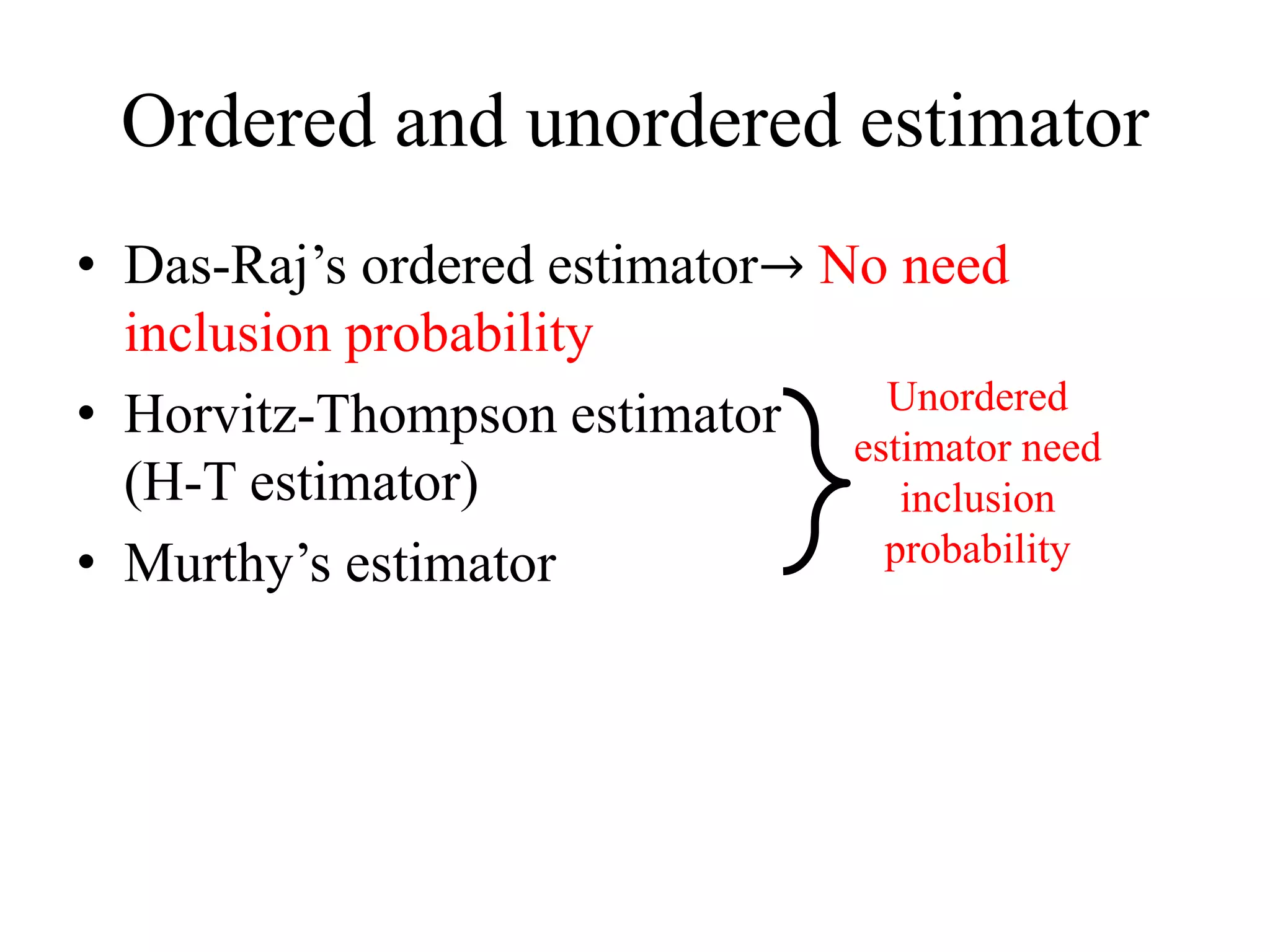 Ordered and unordered estimator

• Das-Raj’s ordered estimator→ No need inclusion probability
• Horvitz-Thompson estimator (H-T estimator)
• Murthy’s estimator

Unordered estimator need inclusion probability